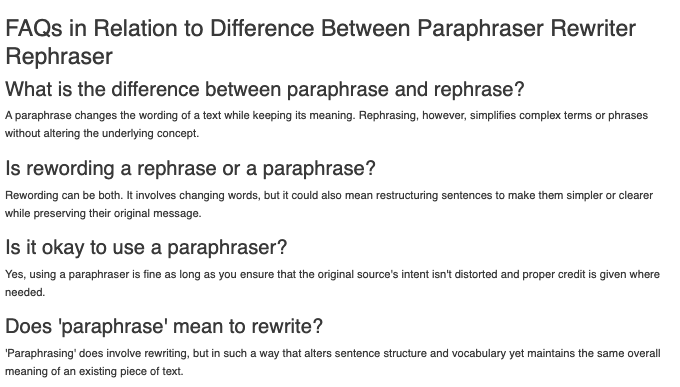 FAQs in Relation to Difference Between Paraphraser Rewriter Rephraser

What is the difference between paraphrase and rephrase?

A paraphrase changes the wording of a text while keeping its meaning. Rephrasing, however, simplifies complex terms or phrases without altering the underlying concept.

Is rewording a rephrase or a paraphrase?

Rewording can be both. It involves changing words, but it could also mean restructuring sentences to make them simpler or clearer while preserving their original message.

Is it okay to use a paraphraser?

Yes, using a paraphraser is fine as long as you ensure that the original source's intent isn't distorted and proper credit is given where needed.

Does 'paraphrase' mean to rewrite?

'Paraphrasing' does involve rewriting, but in such a way that alters sentence structure and vocabulary yet maintains the same overall meaning of an existing piece of text.